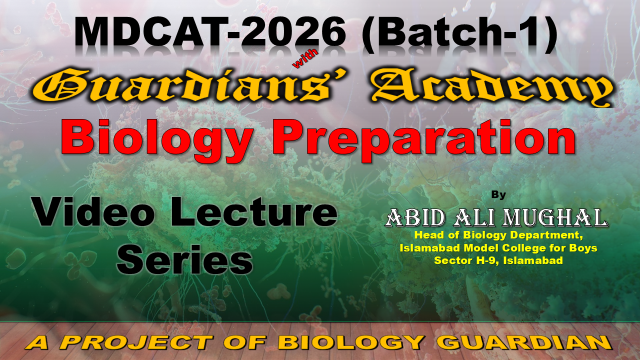 MDCAT-2026 (Batch-1)

with

Guardians' Academy

Biology Preparation

Video Lecture Series

By

ABID ALI MUGHAL

Head of Biology Department, Islamabad Model College for Boys Sector H-9, Islamabad

A PROJECT OF BIOLOGY GUARDIAN